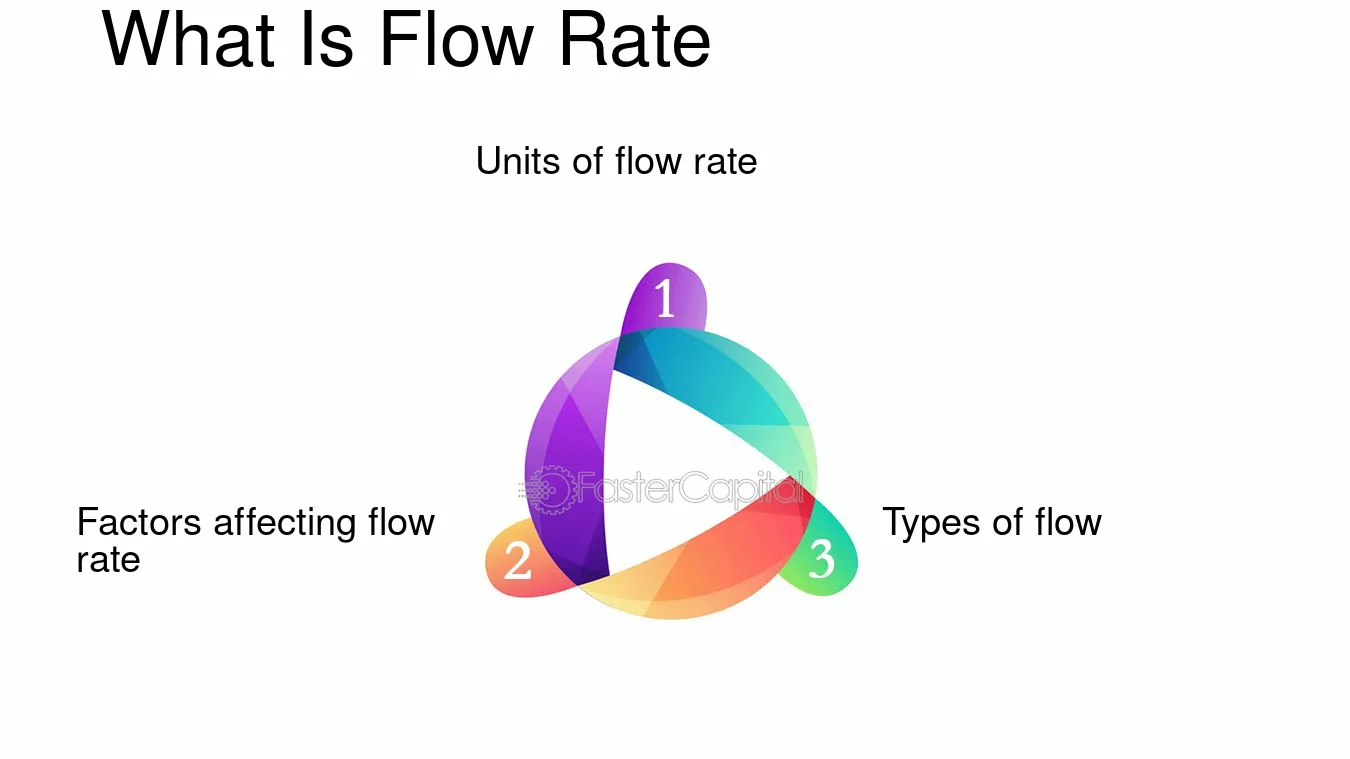 What Is Flow Rate

Units of flow rate

1

FasterCapital

Factors affecting flow rate

2

3

Types of flow